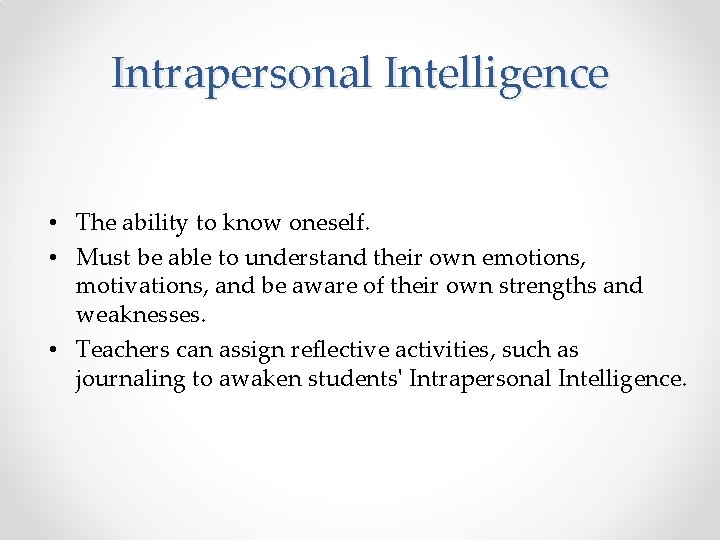 Intrapersonal Intelligence

• The ability to know oneself.
• Must be able to understand their own emotions, motivations, and be aware of their own strengths and weaknesses.
• Teachers can assign reflective activities, such as journaling to awaken students' Intrapersonal Intelligence.